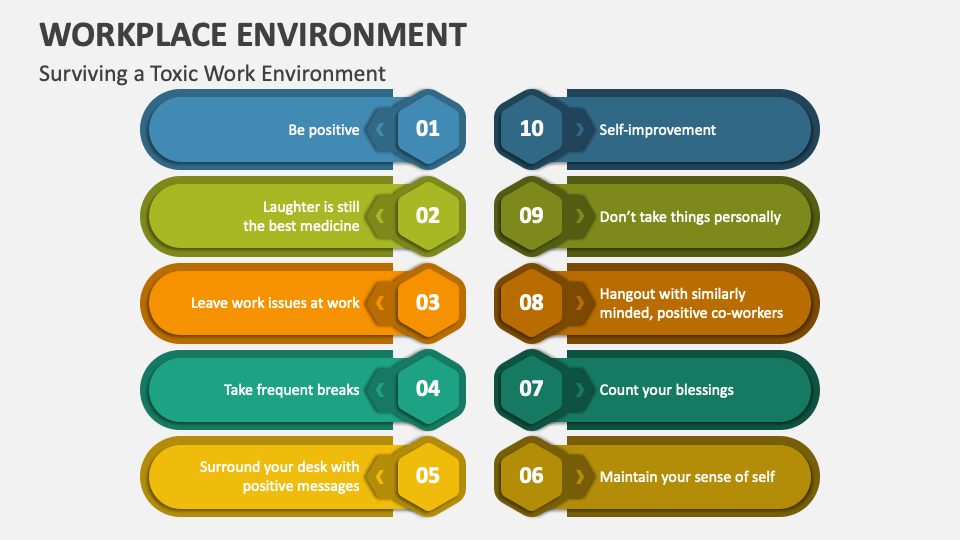 WORKPLACE ENVIRONMENT

Surviving a Toxic Work Environment

Be positive 01

Laughter is still the best medicine 02

Leave work issues at work 03

Take frequent breaks 04

Surround your desk with positive messages 05

10 Self-improvement

09 Don't take things personally

08 Hangout with similarly minded, positive co-workers

07 Count your blessings

06 Maintain your sense of self